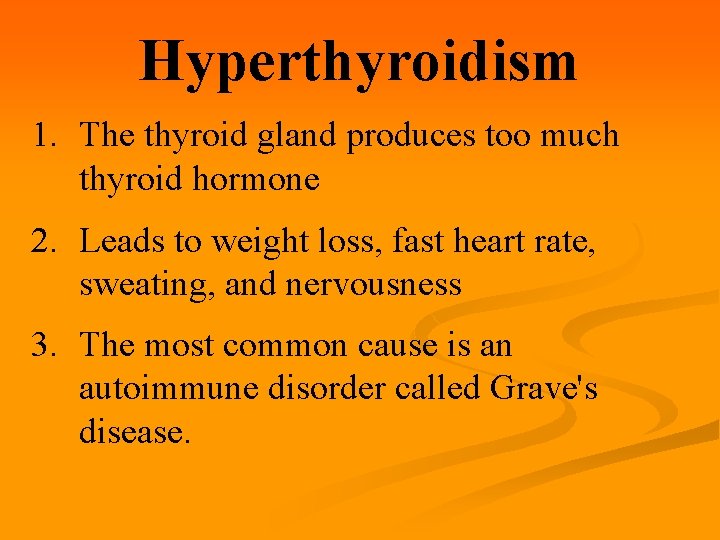 Hyperthyroidism

1. The thyroid gland produces too much thyroid hormone

2. Leads to weight loss, fast heart rate, sweating, and nervousness

3. The most common cause is an autoimmune disorder called Grave's disease.